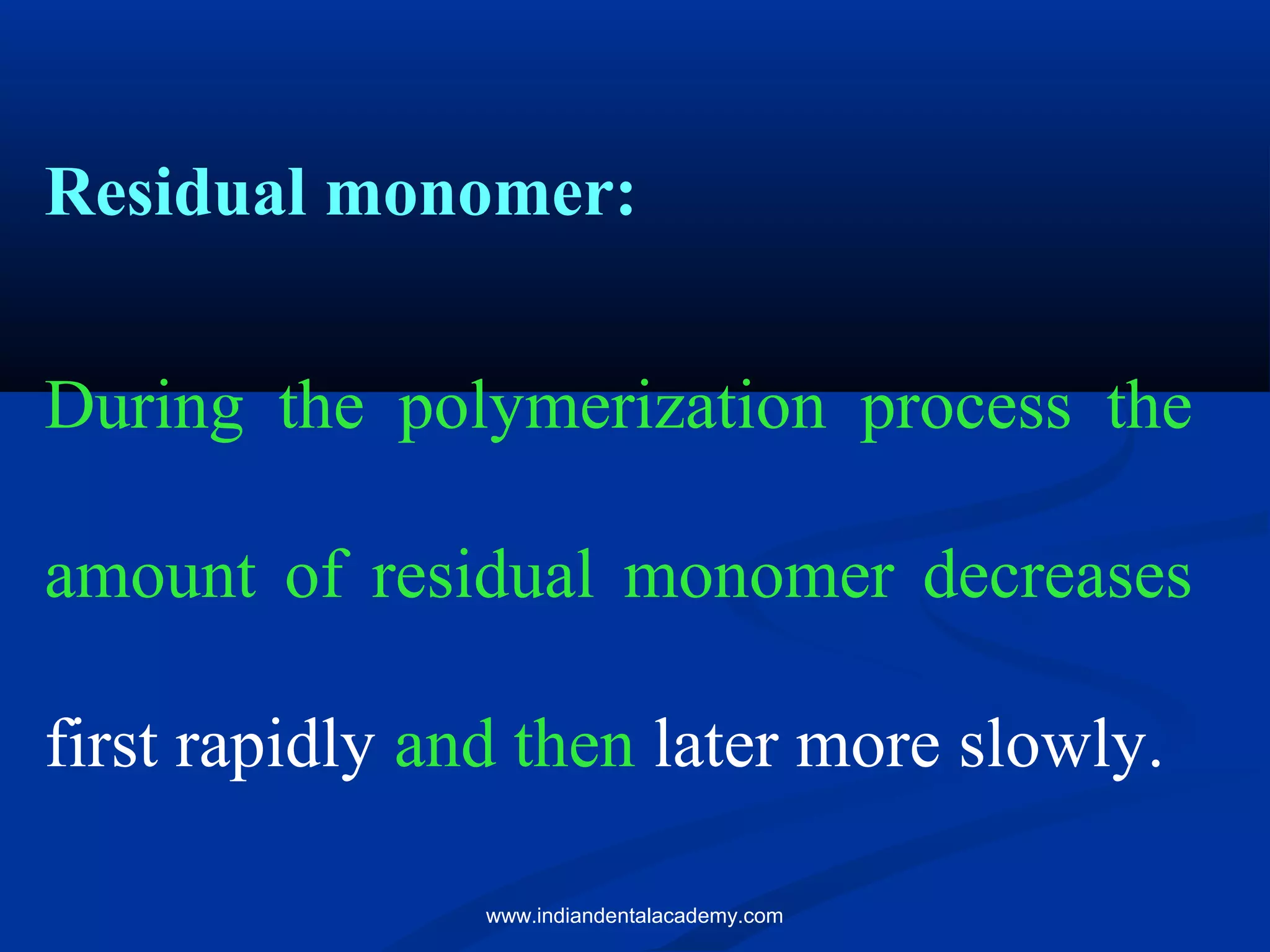 Residual monomer:

During the polymerization process the amount of residual monomer decreases first rapidly and then later more slowly.

www.indiandentalacademy.com